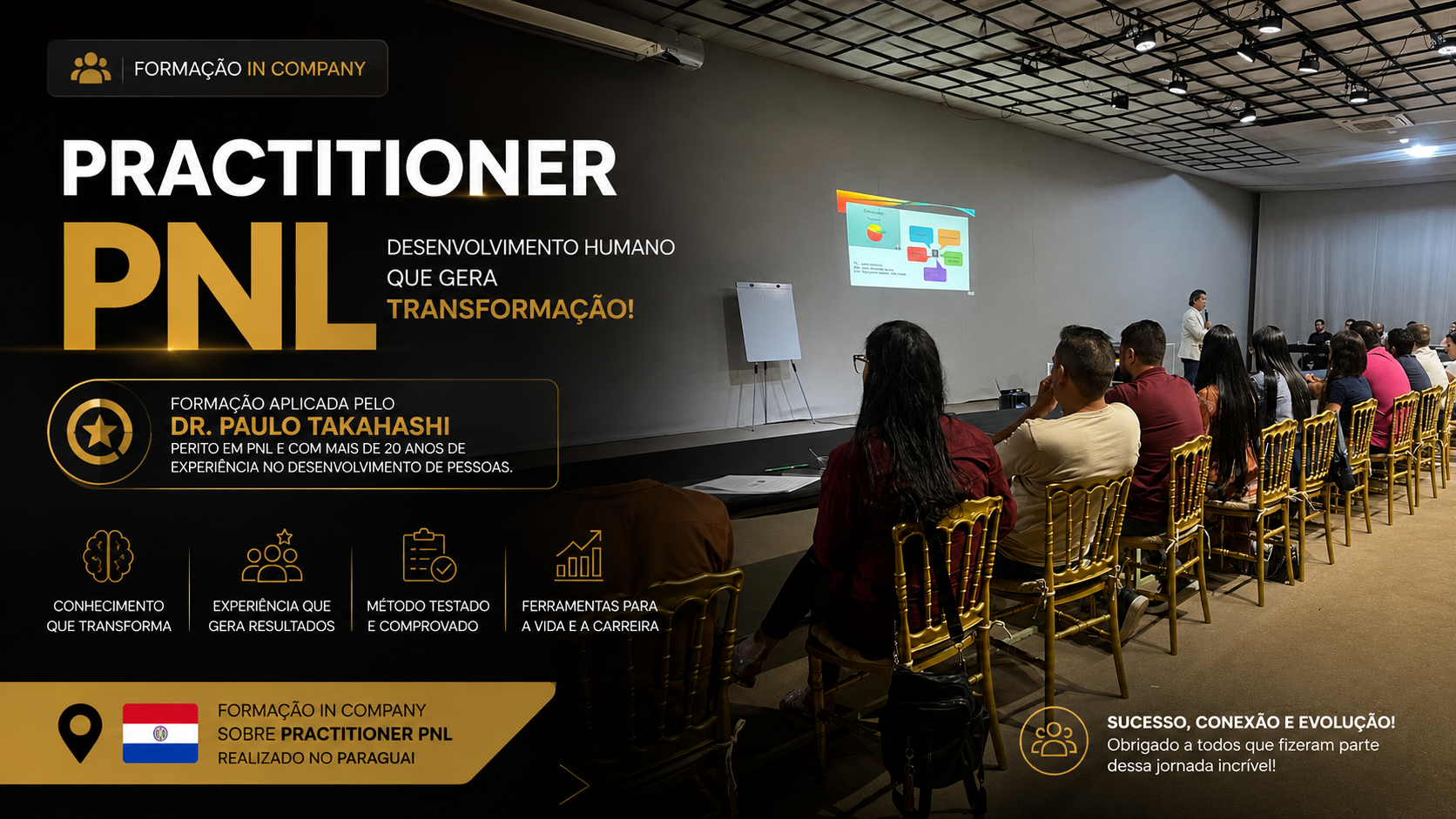 FORMAÇÃO IN COMPANY

PRACTITIONER

PNL

DESENVOLVIMENTO HUMANO
QUE GERA
TRANSFORMAÇÃO!

FORMAÇÃO APLICADA PELO
DR. PAULO TAKAHASHI
PERITO EM PNL E COM MAIS DE 20 ANOS DE EXPERIÊNCIA NO DESENVOLVIMENTO DE PESSOAS.

CONHECIMENTO
QUE TRANSFORMA

EXPERIÊNCIA QUE
GERA RESULTADOS

MÉTODO TESTADO
E COMPROVADO

FERRAMENTAS PARA
A VIDA E A CARREIRA

FORMAÇÃO IN COMPANY
SOBRE PRACTITIONER PNL
REALIZADO NO PARAGUAI

SUCESSO, CONEXÃO E EVOLUÇÃO!
Obrigado a todos que fizeram parte dessa jornada incrível!